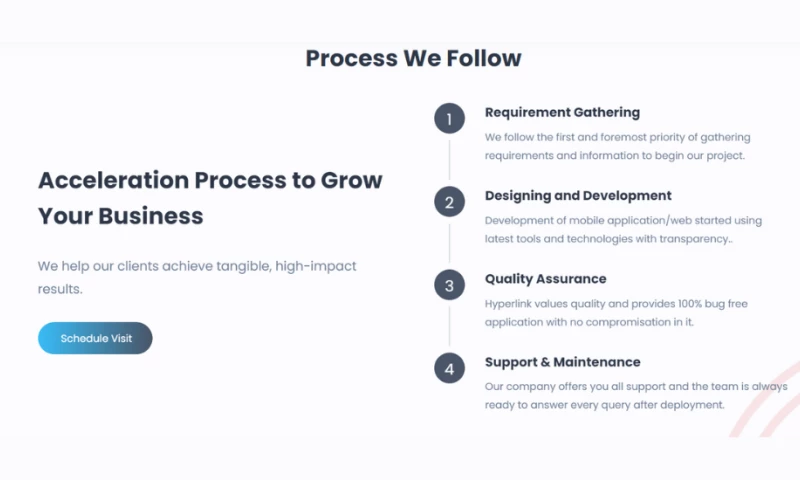 Process We Follow

Acceleration Process to Grow Your Business

We help our clients achieve tangible, high-impact results.

Schedule Visit

1

Requirement Gathering

We follow the first and foremost priority of gathering requirements and information to begin our project.

2

Designing and Development

Development of mobile application/web started using latest tools and technologies with transparency..

3

Quality Assurance

Hyperlink values quality and provides 100% bug free application with no compromisation in it.

4

Support & Maintenance

Our company offers you all support and the team is always ready to answer every query after deployment.